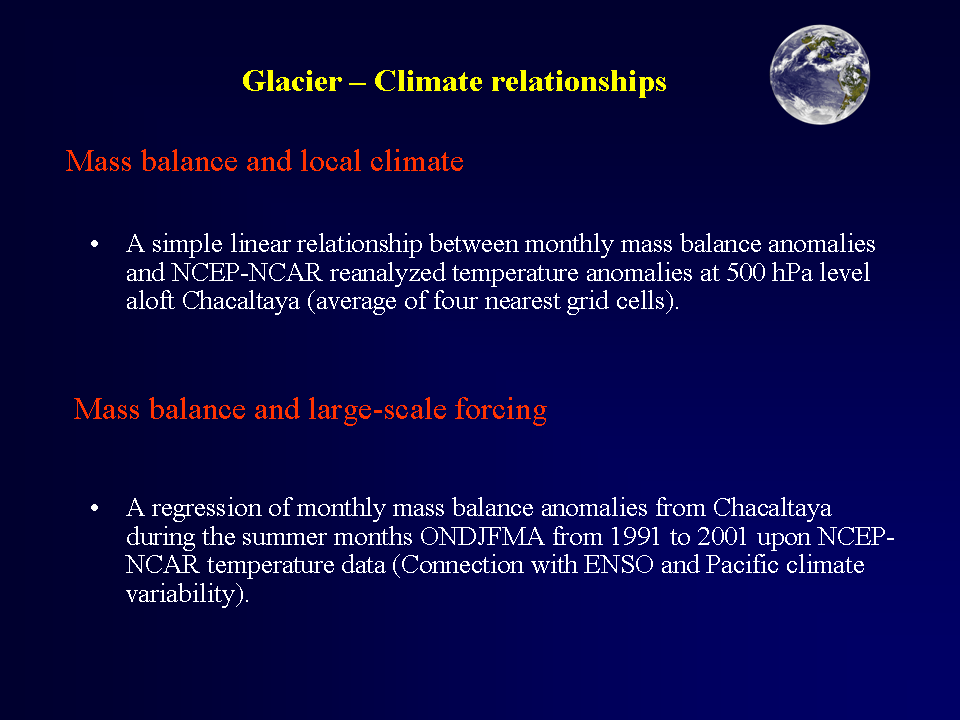 Glacier – Climate relationships

Mass balance and local climate

• A simple linear relationship between monthly mass balance anomalies and NCEP-NCAR reanalyzed temperature anomalies at 500 hPa level aloft Chacaltaya (average of four nearest grid cells).

Mass balance and large-scale forcing

• A regression of monthly mass balance anomalies from Chacaltaya during the summer months ONDJFMA from 1991 to 2001 upon NCEP-NCAR temperature data (Connection with ENSO and Pacific climate variability).